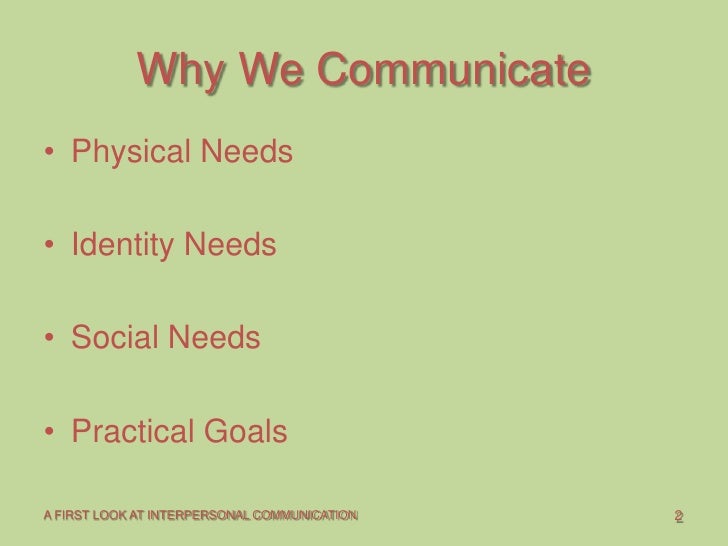 Why We Communicate

• Physical Needs

• Identity Needs

• Social Needs

• Practical Goals

A FIRST LOOK AT INTERPERSONAL COMMUNICATION

2